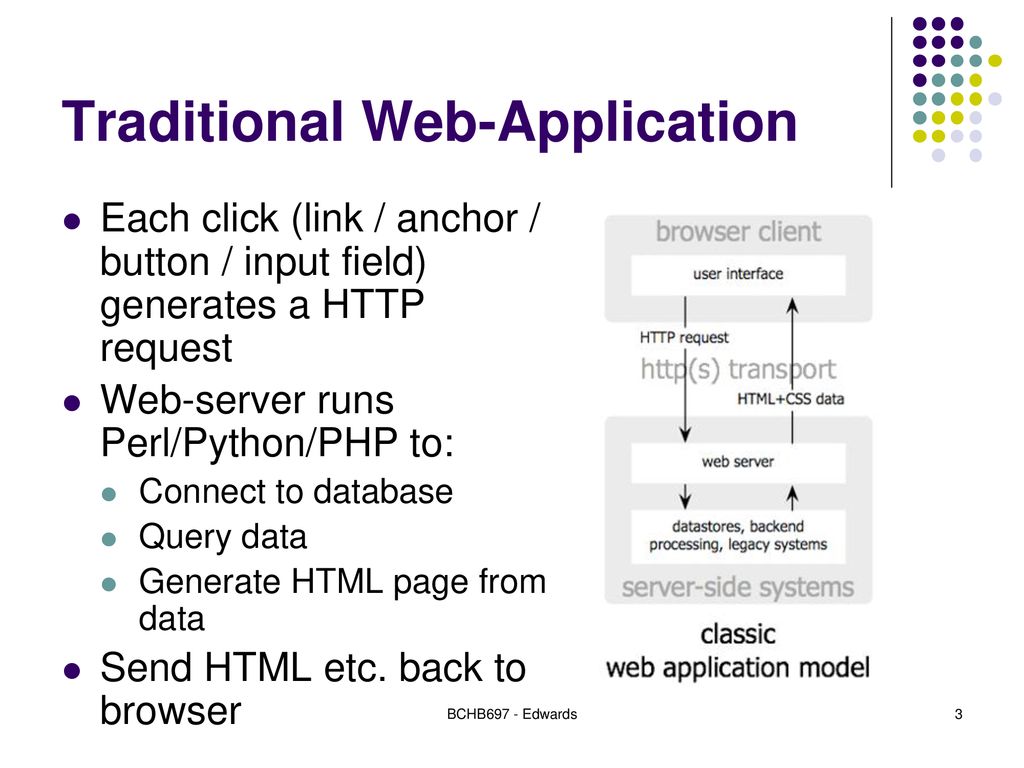 Traditional Web-Application

- Each click (link / anchor / button / input field) generates a HTTP request
- Web-server runs Perl/Python/PHP to:
  - Connect to database
  - Query data
  - Generate HTML page from data
- Send HTML etc. back to browser

browser client

user interface

HTTP request

http(s) transport

HTML+CSS data

web server

datastores, backend processing, legacy systems

server-side systems

classic web application model

BCHB697 - Edwards

3